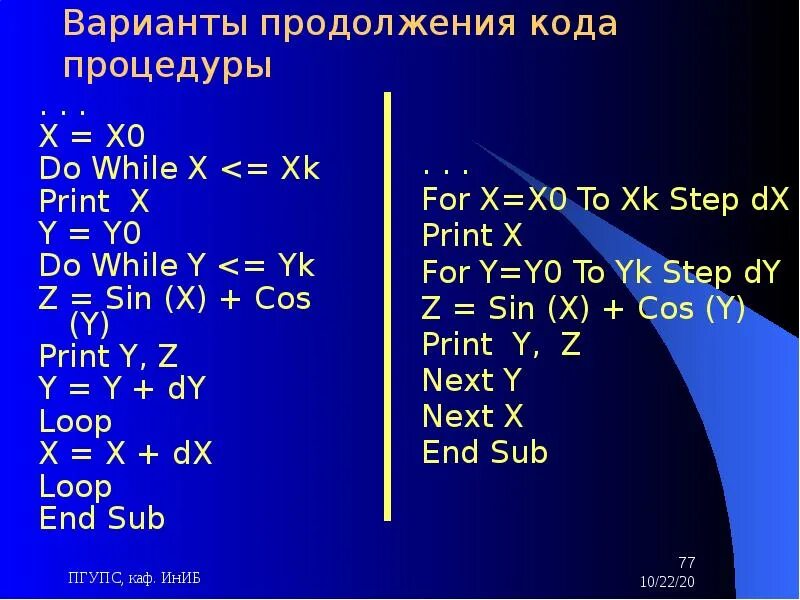 Варианты продолжения кода процедуры

. . .
X = X0
Do While X <= Xk
Print X
Y = Y0
Do While Y <= Yk
Z = Sin (X) + Cos (Y)
Print Y, Z
Y = Y + dY
Loop
X = X + dX
Loop
End Sub

. . .
For X=X0 To Xk Step dX
Print X
For Y=Y0 To Yk Step dY
Z = Sin (X) + Cos (Y)
Print Y, Z
Next Y
Next X
End Sub

ПГУПС, каф. ИнИБ

77
10/22/20